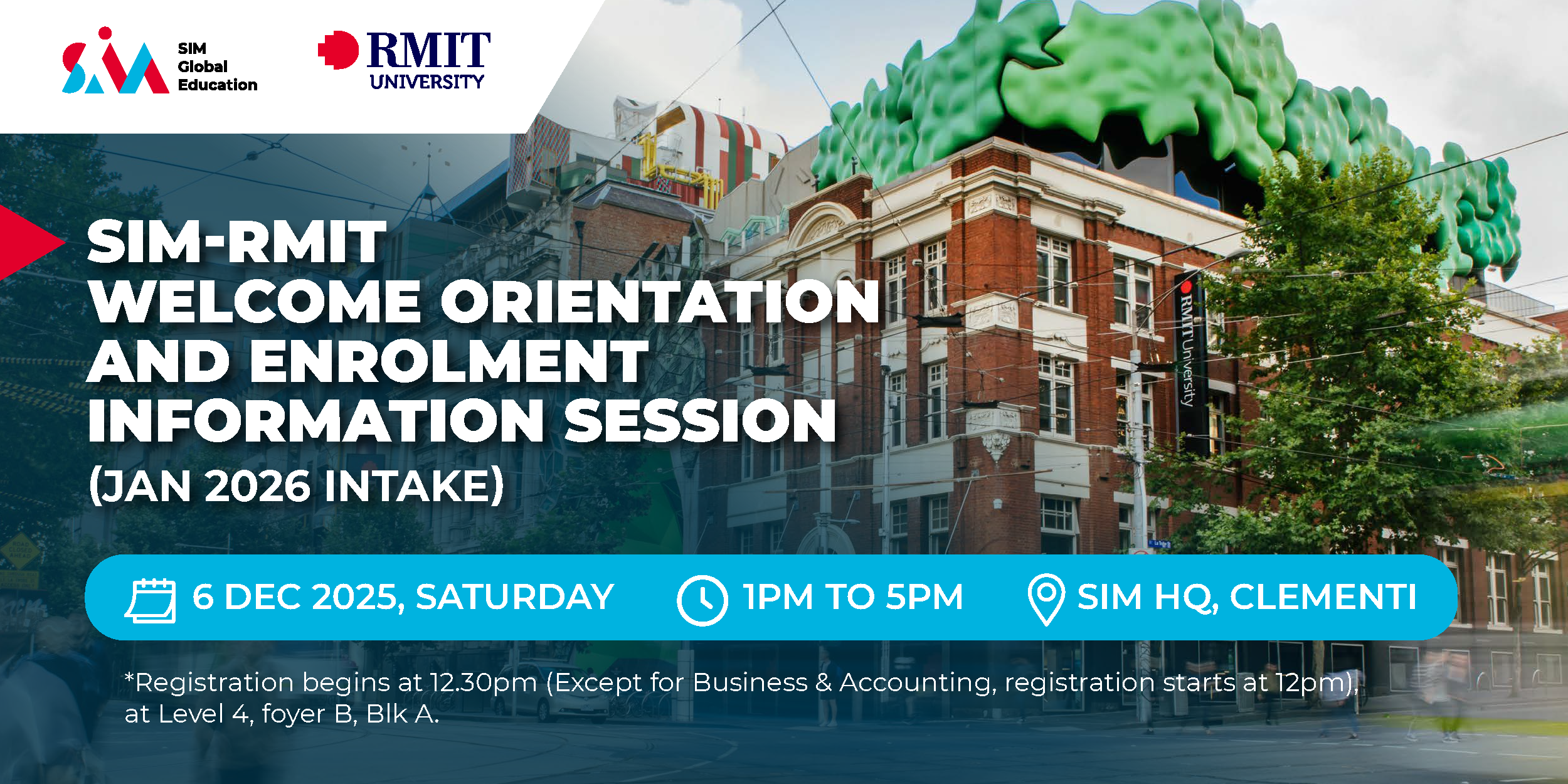 SIM Global Education

RMIT UNIVERSITY

SIM-RMIT WELCOME ORIENTATION AND ENROLMENT INFORMATION SESSION

(JAN 2026 INTAKE)

RMIT University

6 DEC 2025, SATURDAY

1PM TO 5PM

SIM HQ, CLEMENTI

*Registration begins at 12.30pm (Except for Business & Accounting, registration starts at 12pm), at Level 4, foyer B, Blk A.